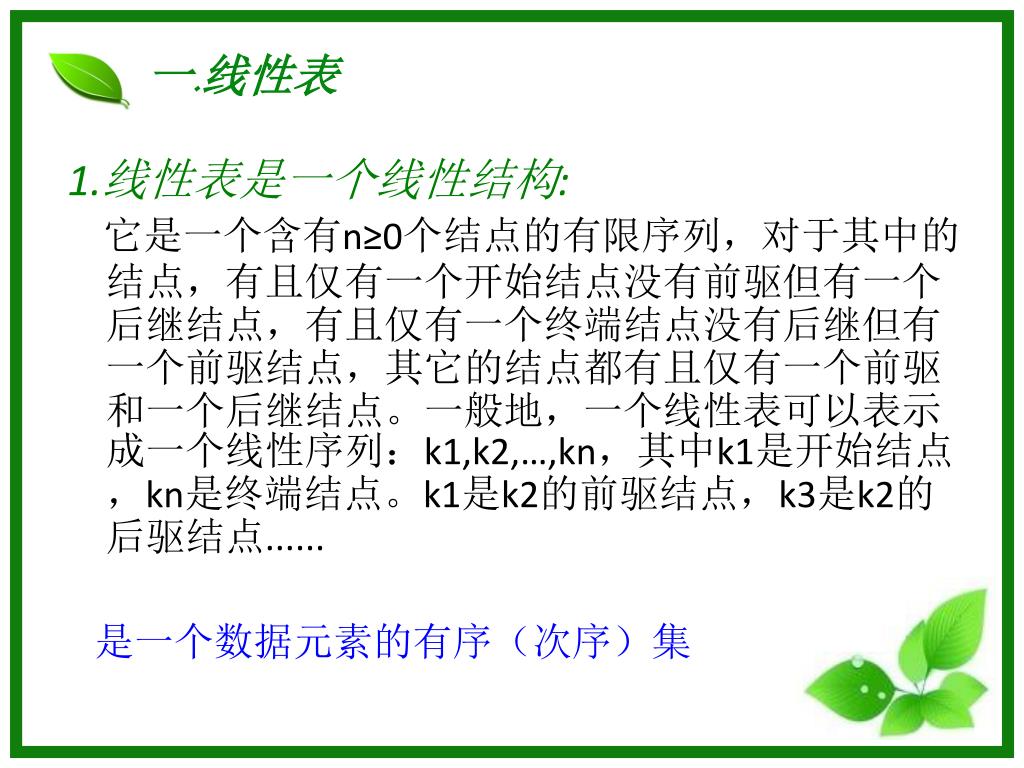 一.线性表

1.线性表是一个线性结构:

它是一个含有n≥0个结点的有限序列，对于其中的结点，有且仅有一个开始结点没有前驱但有一个后继结点，有且仅有一个终端结点没有后继但有一个前驱结点，其它的结点都有且仅有一个前驱和一个后继结点。一般地，一个线性表可以表示成一个线性序列：k1,k2,…,kn，其中k1是开始结点，kn是终端结点。k1是k2的前驱结点，k3是k2的后驱结点……

是一个数据元素的有序（次序）集